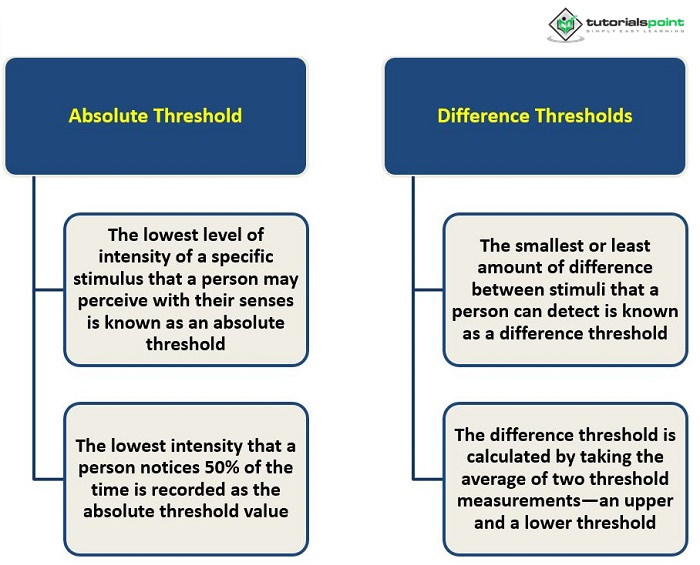 tutorialspoint
SIMPLY EASY LEARNING

Absolute Threshold

The lowest level of intensity of a specific stimulus that a person may perceive with their senses is known as an absolute threshold

The lowest intensity that a person notices 50% of the time is recorded as the absolute threshold value

Difference Thresholds

The smallest or least amount of difference between stimuli that a person can detect is known as a difference threshold

The difference threshold is calculated by taking the average of two threshold measurements—an upper and a lower threshold